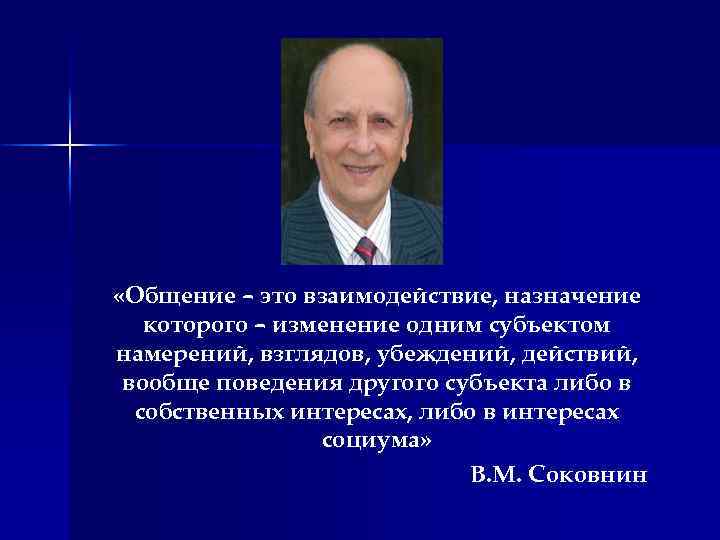 «Общение – это взаимодействие, назначение которого – изменение одним субъектом намерений, взглядов, убеждений, действий, вообще поведения другого субъекта либо в собственных интересах, либо в интересах социума»

В.М. Соковнин